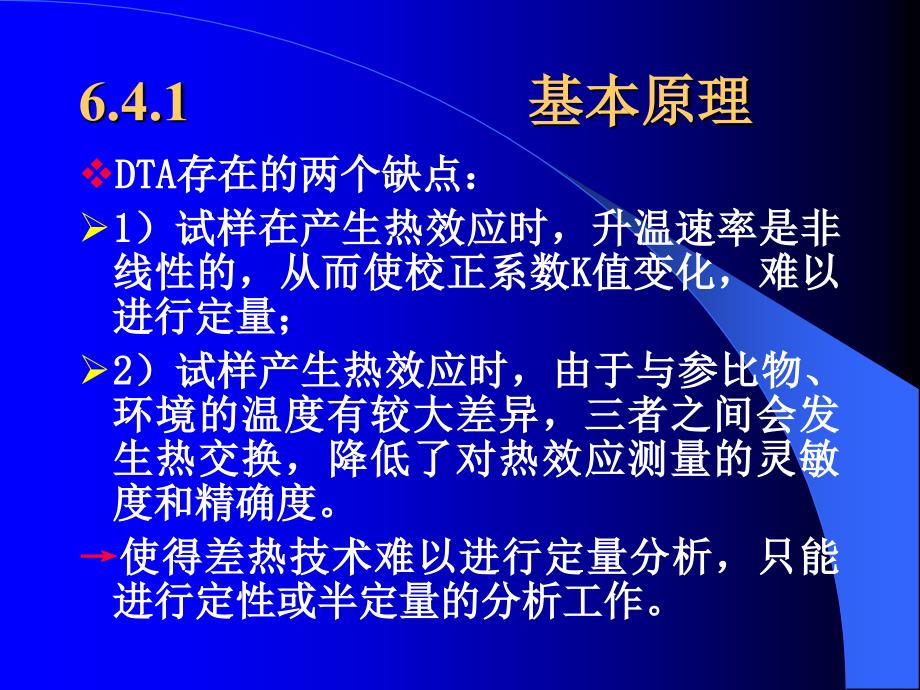 6.4.1 基本原理

❖DTA存在的两个缺点：

➢1）试样在产生热效应时，升温速率是非线性的，从而使校正系数K值变化，难以进行定量；

➢2）试样产生热效应时，由于与参比物、环境的温度有较大差异，三者之间会发生热交换，降低了对热效应测量的灵敏度和精确度。

→使得差热技术难以进行定量分析，只能进行定性或半定量的分析工作。